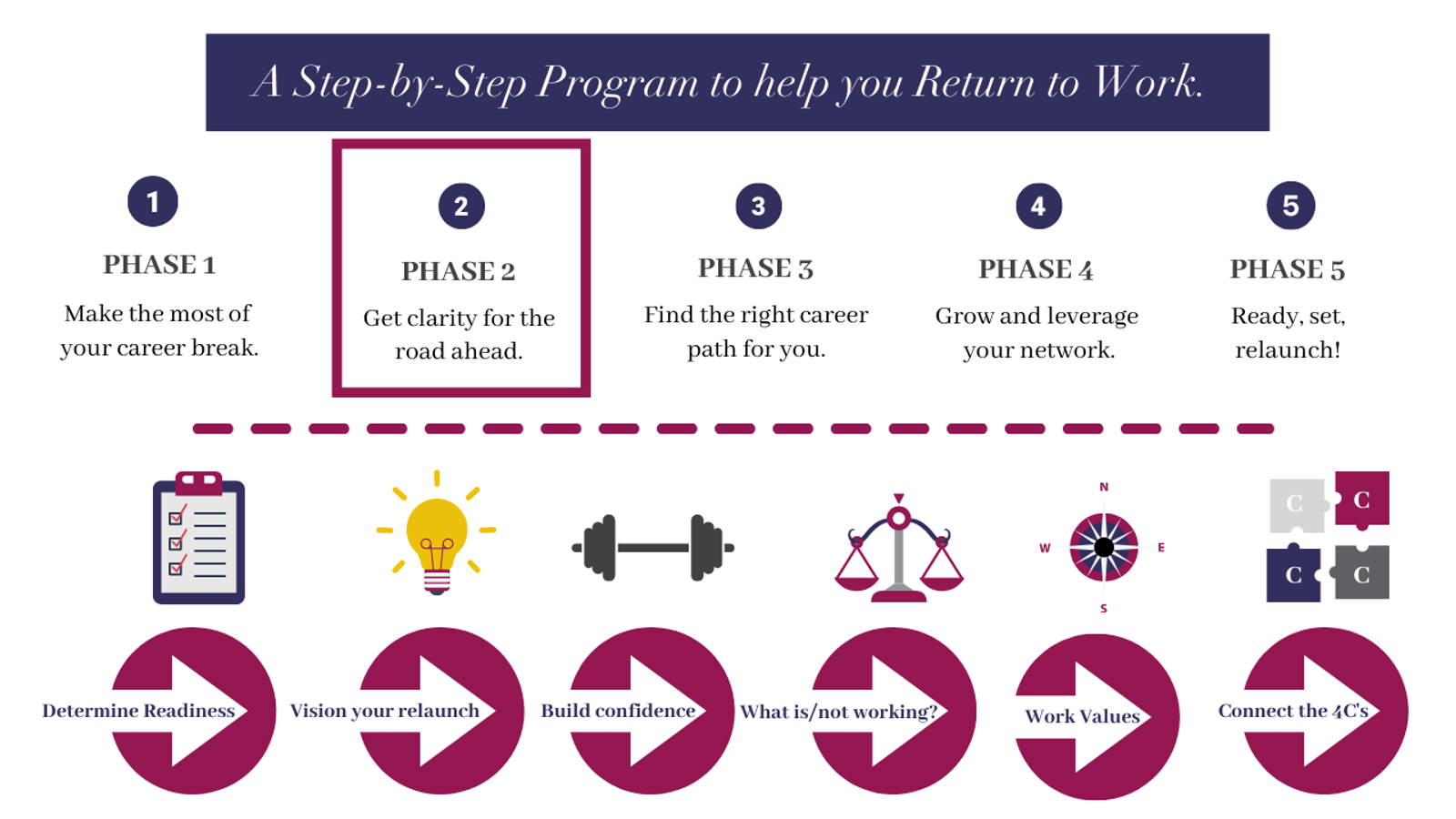 A Step-by-Step Program to help you Return to Work.

1
PHASE 1
Make the most of your career break.

2
PHASE 2
Get clarity for the road ahead.

3
PHASE 3
Find the right career path for you.

4
PHASE 4
Grow and leverage your network.

5
PHASE 5
Ready, set, relaunch!

N
W
E
S

C
C
C
C

Determine Readiness
Vision your relaunch
Build confidence
What is/not working?
Work Values
Connect the 4C's